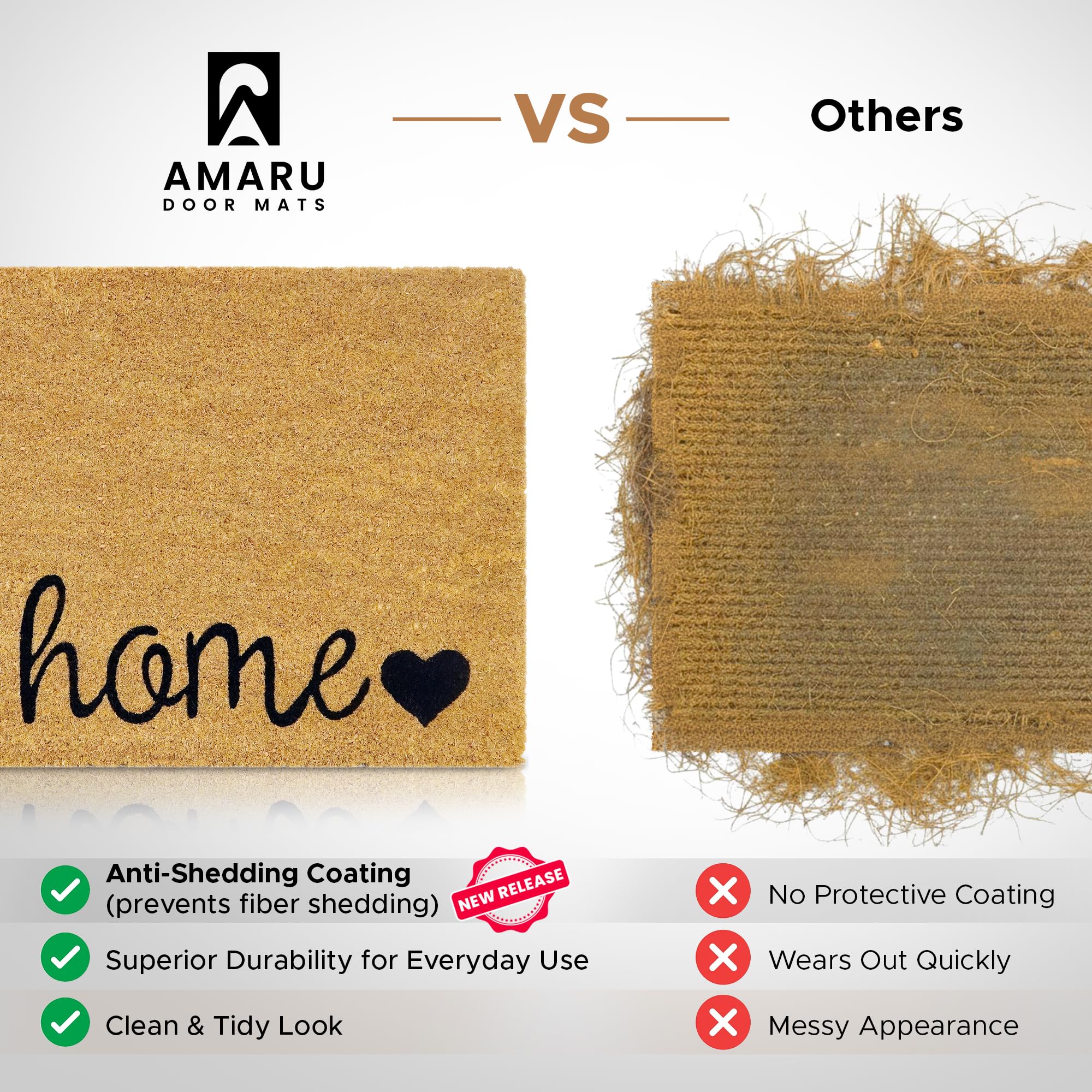 AMARU
DOOR MATS

VS

Others

home

Anti-Shedding Coating
(prevents fiber shedding)

NEW RELEASE

Superior Durability for Everyday Use

Clean & Tidy Look

No Protective Coating

Wears Out Quickly

Messy Appearance